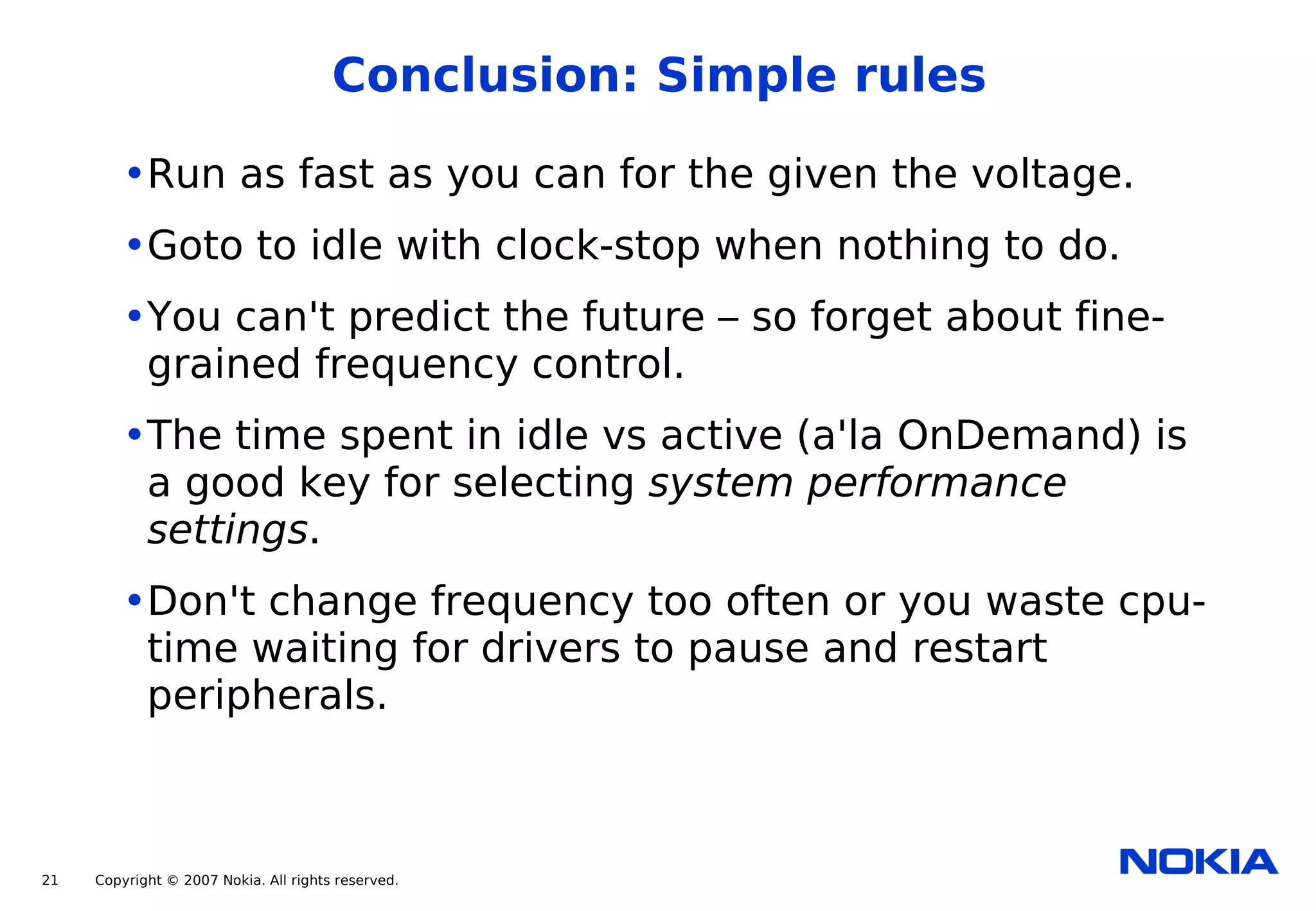 Conclusion: Simple rules

• Run as fast as you can for the given the voltage.

• Goto to idle with clock-stop when nothing to do.

• You can't predict the future – so forget about fine-grained frequency control.

• The time spent in idle vs active (a'la OnDemand) is a good key for selecting system performance settings.

• Don't change frequency too often or you waste cpu-time waiting for drivers to pause and restart peripherals.

21 Copyright © 2007 Nokia. All rights reserved.

NOKIA